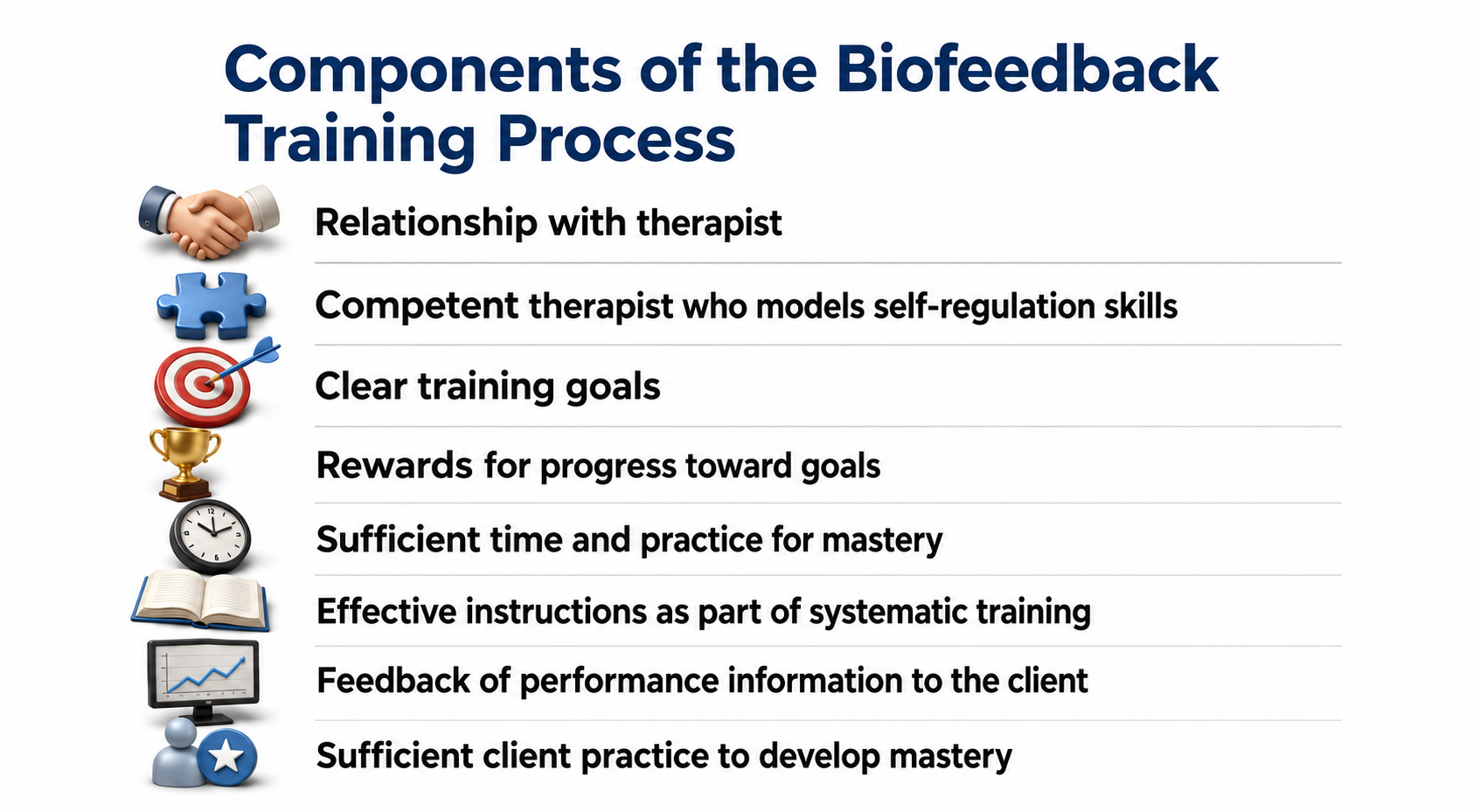 Components of the Biofeedback Training Process

Relationship with therapist

Competent therapist who models self-regulation skills

Clear training goals

Rewards for progress toward goals

Sufficient time and practice for mastery

Effective instructions as part of systematic training

Feedback of performance information to the client

Sufficient client practice to develop mastery